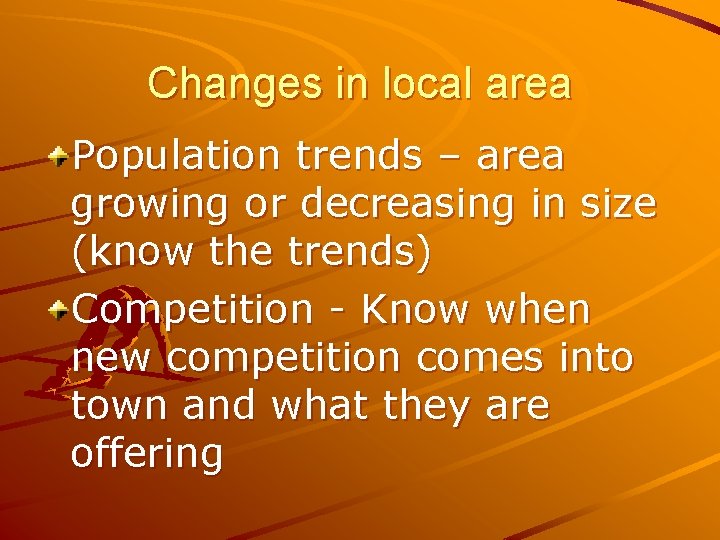 Changes in local area

Population trends – area growing or decreasing in size (know the trends)

Competition - Know when new competition comes into town and what they are offering